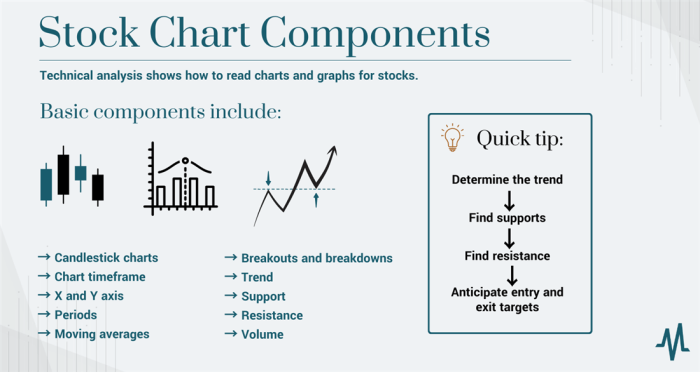 Stock Chart Components

Technical analysis shows how to read charts and graphs for stocks.

Basic components include:

→ Candlestick charts
→ Chart timeframe
→ X and Y axis
→ Periods
→ Moving averages

→ Breakouts and breakdowns
→ Trend
→ Support
→ Resistance
→ Volume

Quick tip:

Determine the trend
↓
Find supports
↓
Find resistance
↓
Anticipate entry and exit targets